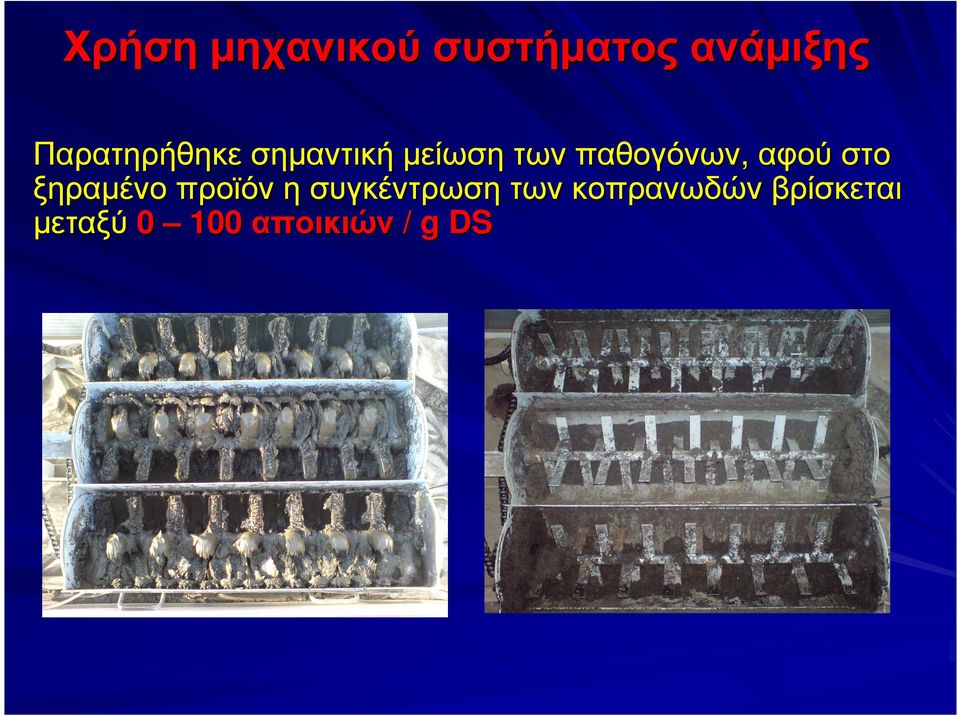 Χρήση μηχανικού συστήματος ανάμιξης

Παρατηρήθηκε σημαντική μείωση των παθογόνων, αφού στο ξηραμένο προϊόν η συγκέντρωση των κοπρανωδών βρίσκεται μεταξύ 0 – 100 αποικιών / g DS